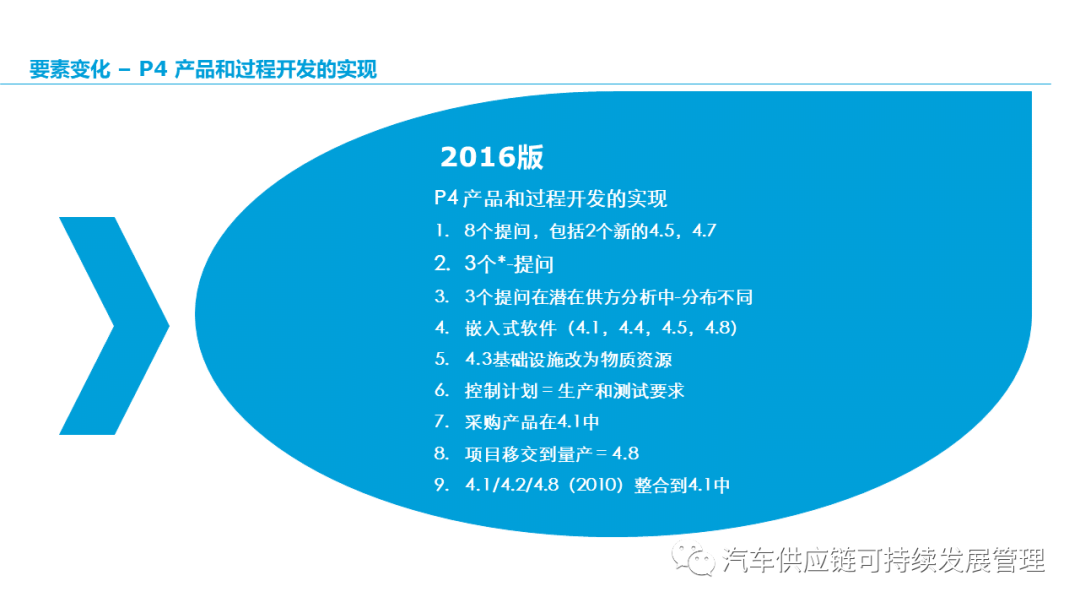 要素变化 – P4 产品和过程开发的实现

2016版

P4 产品和过程开发的实现

1. 8个提问，包括2个新的4.5，4.7
2. 3个*-提问
3. 3个提问在潜在供方分析中-分布不同
4. 嵌入式软件（4.1，4.4，4.5，4.8）
5. 4.3基础设施改为物质资源
6. 控制计划 = 生产和测试要求
7. 采购产品在4.1中
8. 项目移交到量产 = 4.8
9. 4.1/4.2/4.8（2010）整合到4.1中

汽车供应链可持续发展管理